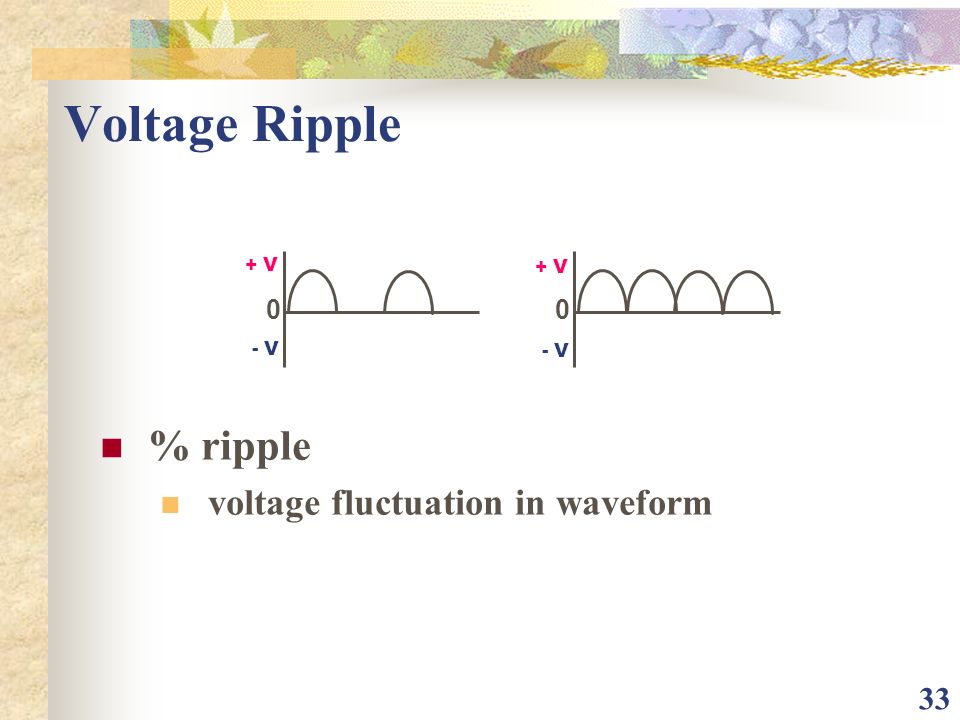 Voltage Ripple

+ V
0
- V

+ V
0
- V

% ripple

voltage fluctuation in waveform

33